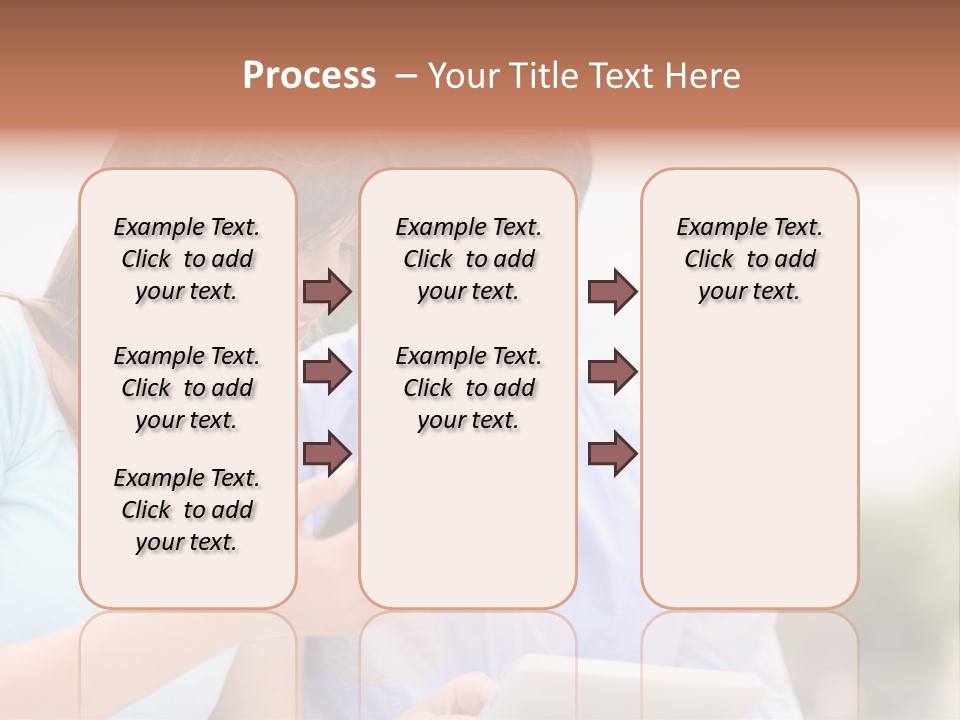 Process – Your Title Text Here

Example Text. Click to add your text.

Example Text. Click to add your text.

Example Text. Click to add your text.

Example Text. Click to add your text.

Example Text. Click to add your text.

Example Text. Click to add your text.